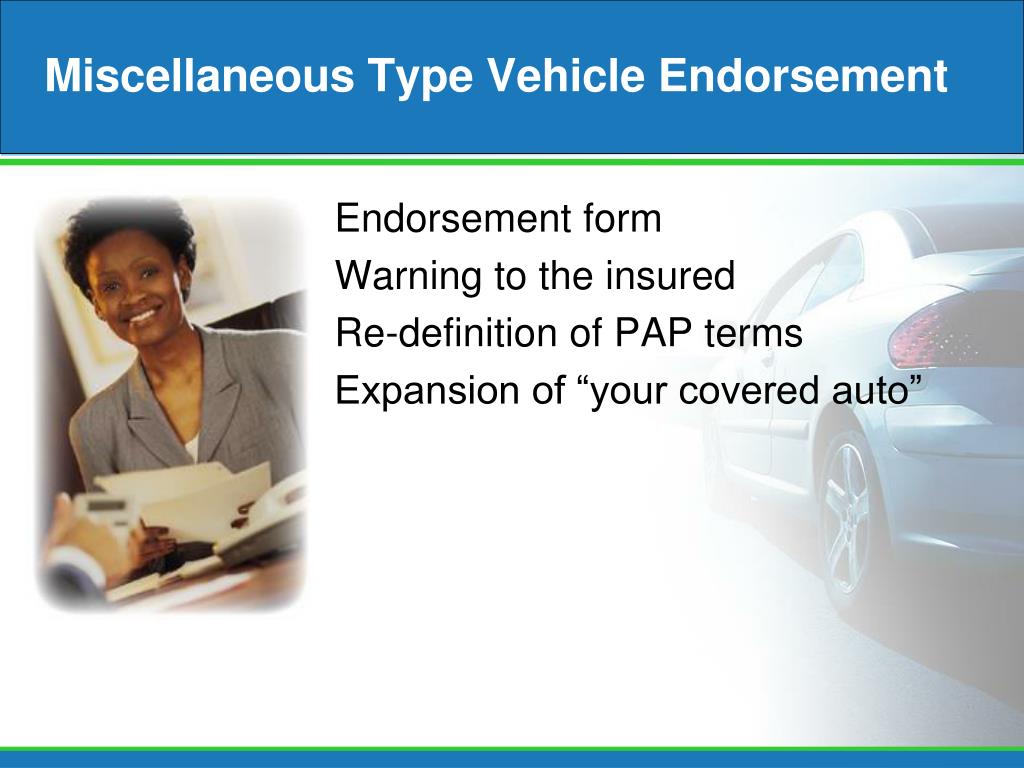 Miscellaneous Type Vehicle Endorsement

Endorsement form
Warning to the insured
Re-definition of PAP terms
Expansion of “your covered auto”